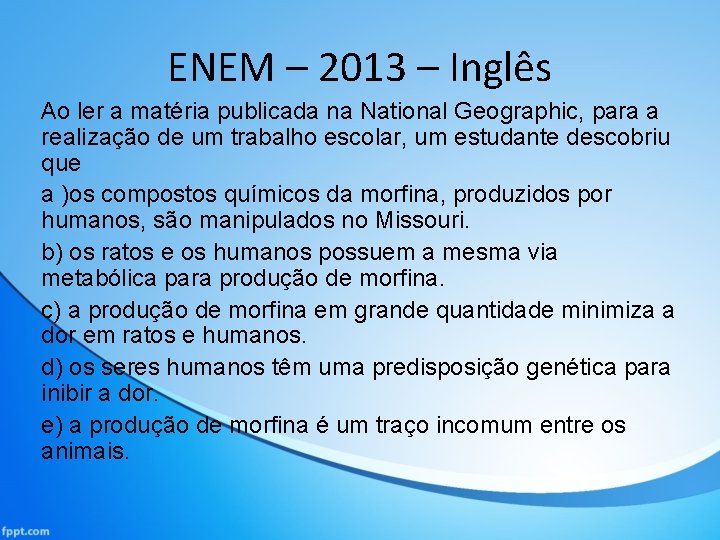 ENEM – 2013 – Inglês

Ao ler a matéria publicada na National Geographic, para a realização de um trabalho escolar, um estudante descobriu que

a )os compostos químicos da morfina, produzidos por humanos, são manipulados no Missouri.

b) os ratos e os humanos possuem a mesma via metabólica para produção de morfina.

c) a produção de morfina em grande quantidade minimiza a dor em ratos e humanos.

d) os seres humanos têm uma predisposição genética para inibir a dor.

e) a produção de morfina é um traço incomum entre os animais.

fppt.com